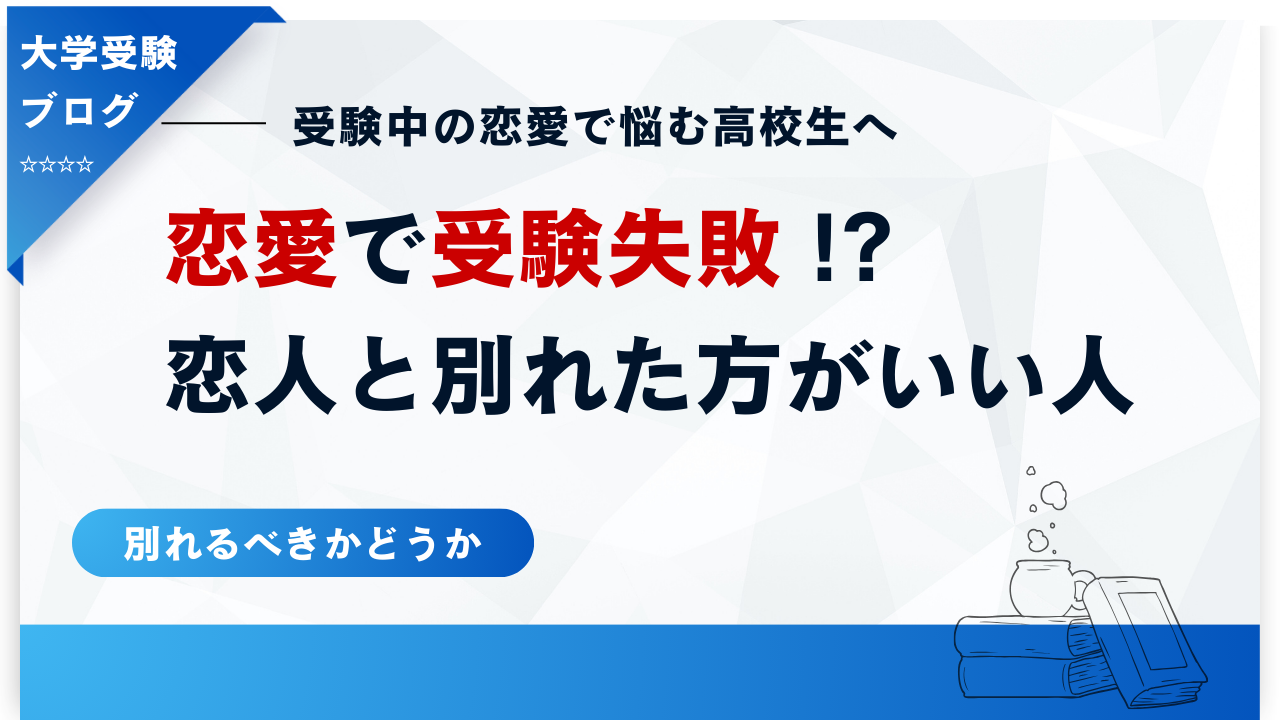 大学受験
ブログ
☆☆☆☆

受験中の恋愛で悩む高校生へ

恋愛で受験失敗 !?
恋人と別れた方がいい人

別れるべきかどうか